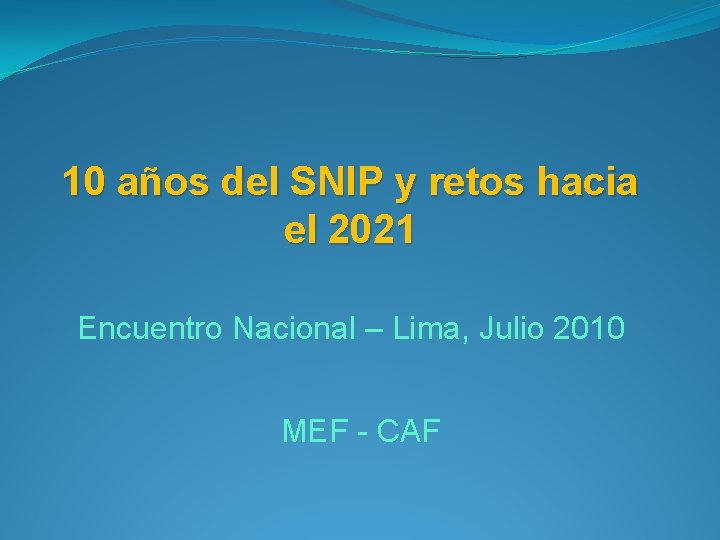 10 años del SNIP y retos hacia el 2021

Encuentro Nacional – Lima, Julio 2010

MEF - CAF